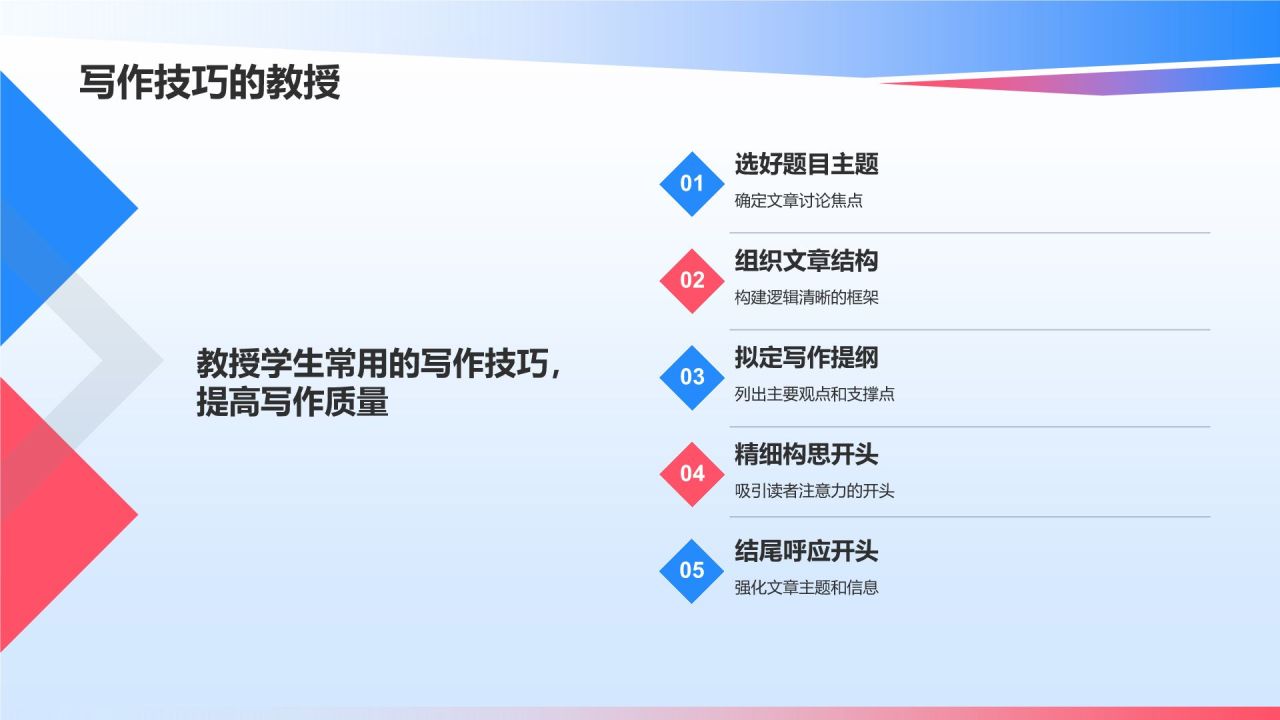 写作技巧的教授

教授学生常用的写作技巧，提高写作质量

01
选好题目主题
确定文章讨论焦点

02
组织文章结构
构建逻辑清晰的框架

03
拟定写作提纲
列出主要观点和支撑点

04
精细构思开头
吸引读者注意力的开头

05
结尾呼应开头
强化文章主题和信息